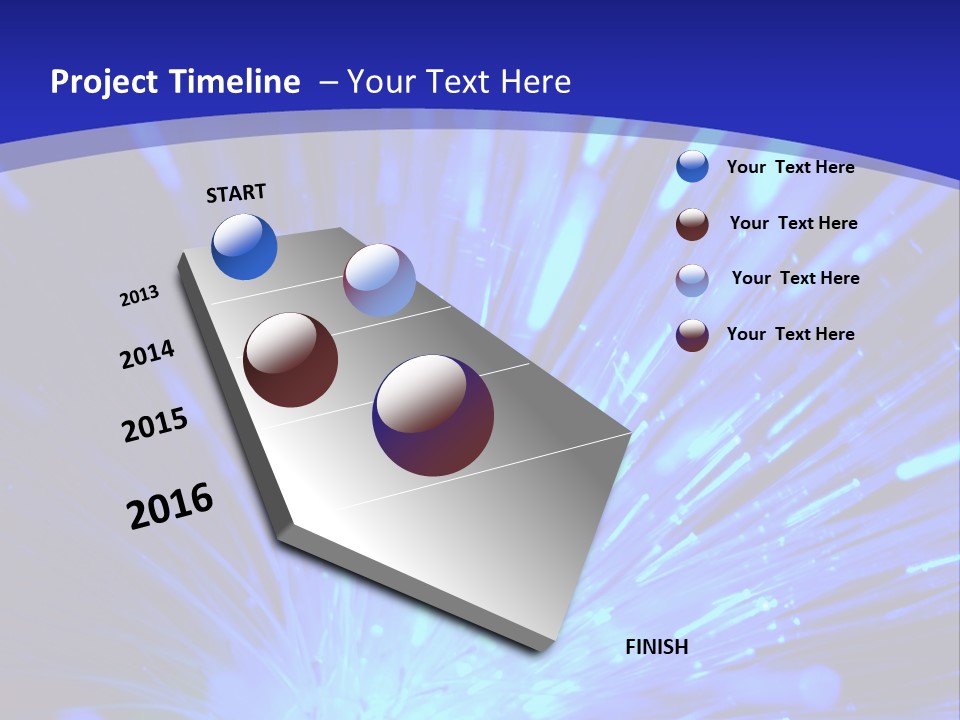 Project Timeline – Your Text Here

START

2013

2014

2015

2016

FINISH

Your Text Here

Your Text Here

Your Text Here

Your Text Here